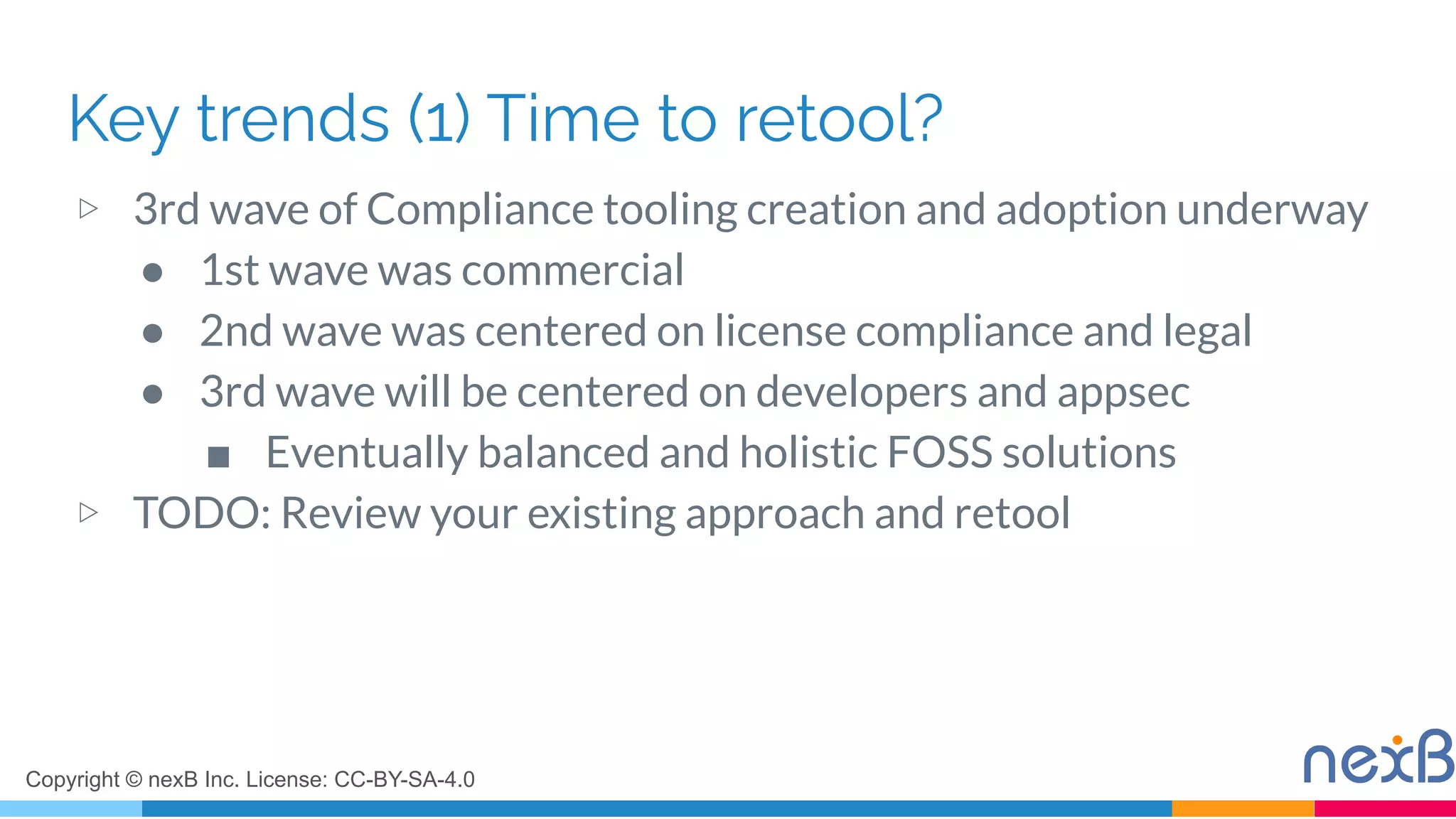 Key trends (1) Time to retool?

▷ 3rd wave of Compliance tooling creation and adoption underway

● 1st wave was commercial

● 2nd wave was centered on license compliance and legal

● 3rd wave will be centered on developers and appsec

■ Eventually balanced and holistic FOSS solutions

▷ TODO: Review your existing approach and retool

Copyright © nexB Inc. License: CC-BY-SA-4.0

nexB